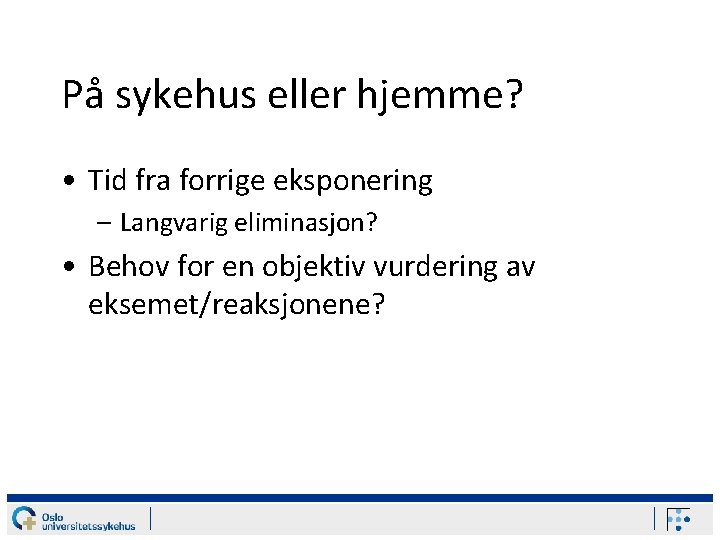 På sykehus eller hjemme?

• Tid fra forrige eksponering
  – Langvarig eliminasjon?
• Behov for en objektiv vurdering av eksemet/reaksjonene?

Oslo universitetssykehus